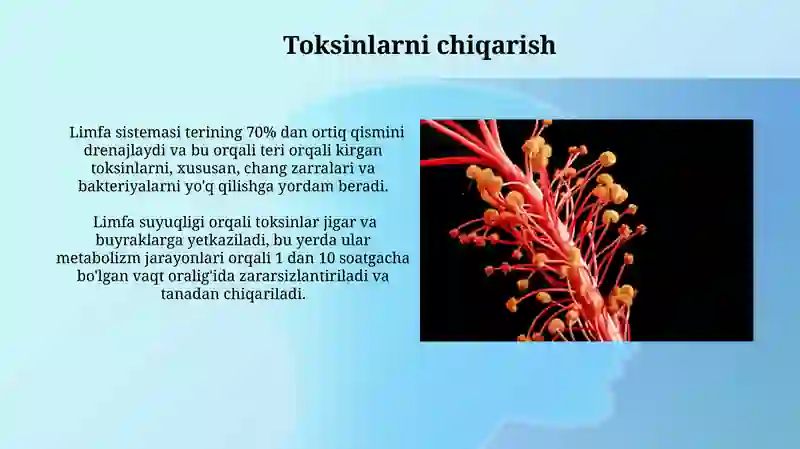 Toksinlarni chiqarish

Limfa sistemasi terining 70% dan ortiq qismini drenajlaydi va bu orqali teri orqali kirgan toksinlarni, xususan, chang zarralari va bakteriyalarni yo'q qilishga yordam beradi.

Limfa suyuqligi orqali toksinlar jigar va buyraklarga yetkaziladi, bu yerda ular metabolizm jarayonlari orqali 1 dan 10 soatgacha bo'lgan vaqt oralig'ida zararsizlantiriladi va tanadan chiqariladi.